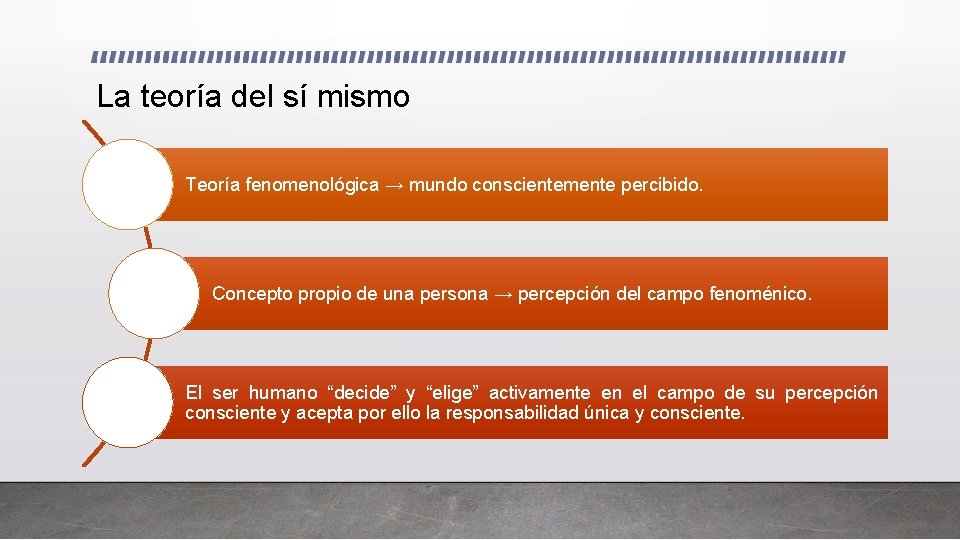 La teoría del sí mismo

Teoría fenomenológica → mundo conscientemente percibido.

Concepto propio de una persona → percepción del campo fenoménico.

El ser humano “decide” y “elige” activamente en el campo de su percepción consciente y acepta por ello la responsabilidad única y consciente.